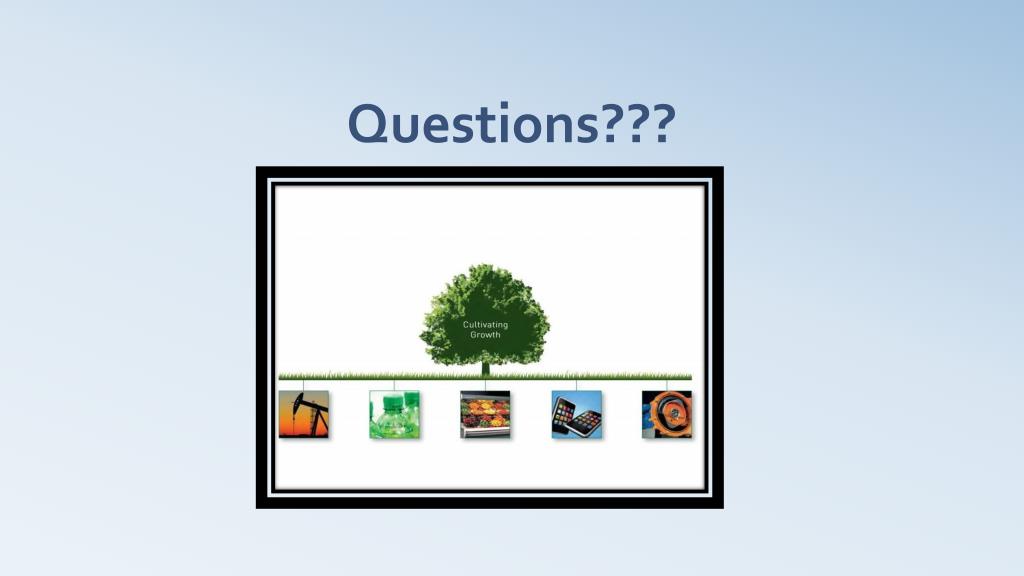 Questions???

Cultivating Growth